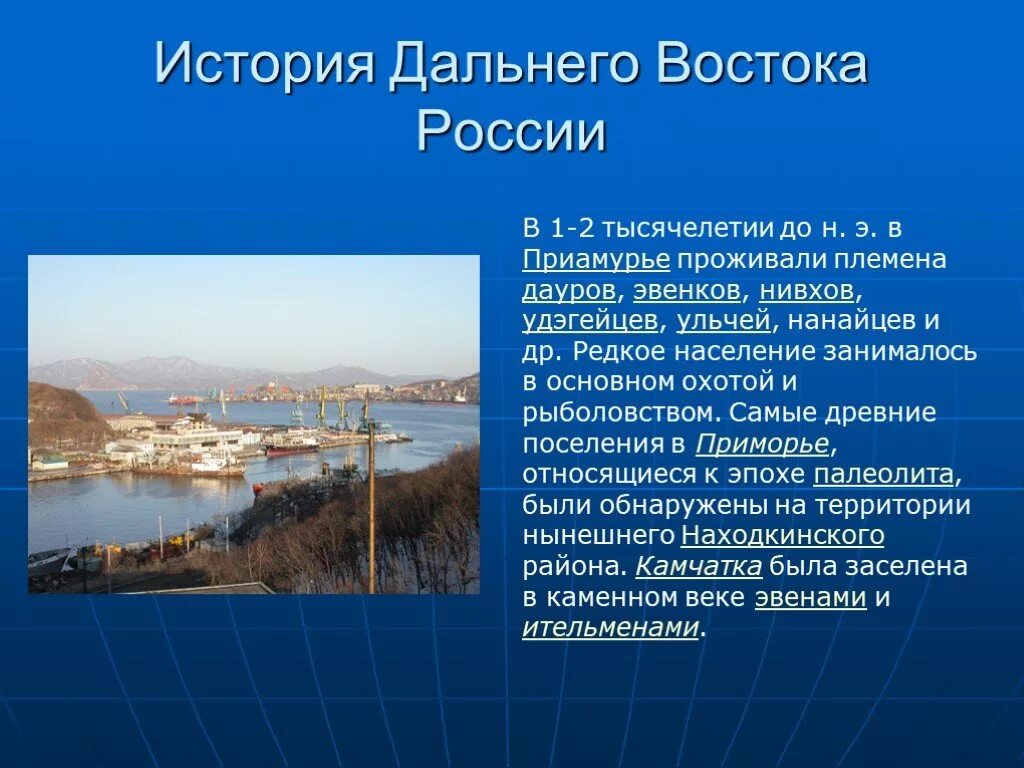 История Дальнего Востока России

В 1-2 тысячелетии до н. э. в Приамурье проживали племена дауров, эвенков, нивхов, удэгейцев, ульчей, нанайцев и др. Редкое население занималось в основном охотой и рыболовством. Самые древние поселения в Приморье, относящиеся к эпохе палеолита, были обнаружены на территории нынешнего Находкинского района. Камчатка была заселена в каменном веке эвенами и ительменами.